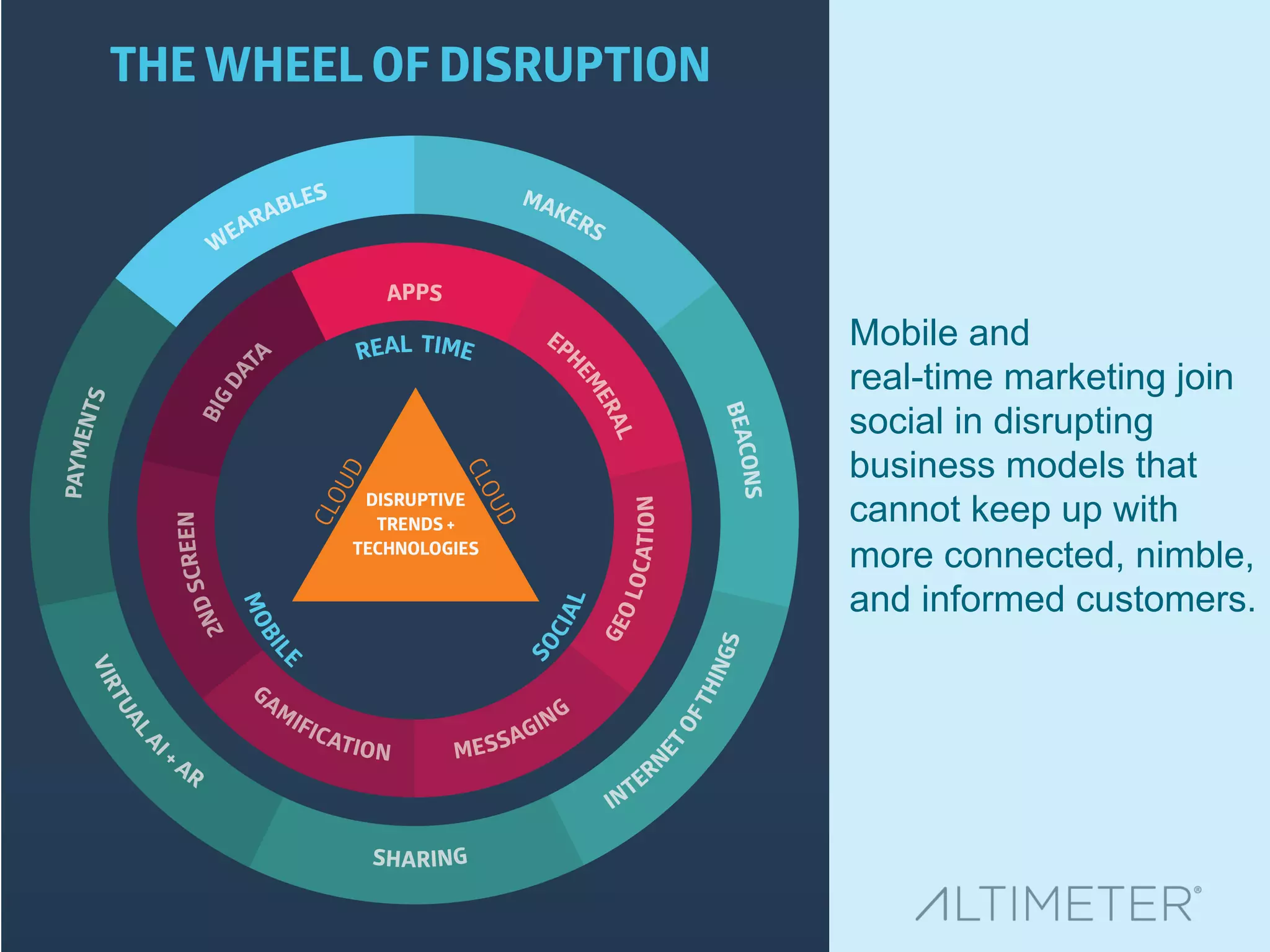 THE WHEEL OF DISRUPTION

WEARABLES
MAKERS
BEACONS
INTERNET OF THINGS
SHARING
VIRTUAL AI + AR
PAYMENTS

APPS
EPHEMERAL
GEO LOCATION
MESSAGING
GAMIFICATION
2ND SCREEN
BIG DATA

REAL TIME
SOCIAL
MOBILE

CLOUD
CLOUD

DISRUPTIVE TRENDS + TECHNOLOGIES

Mobile and real-time marketing join social in disrupting business models that cannot keep up with more connected, nimble, and informed customers.

ALTIMETER®